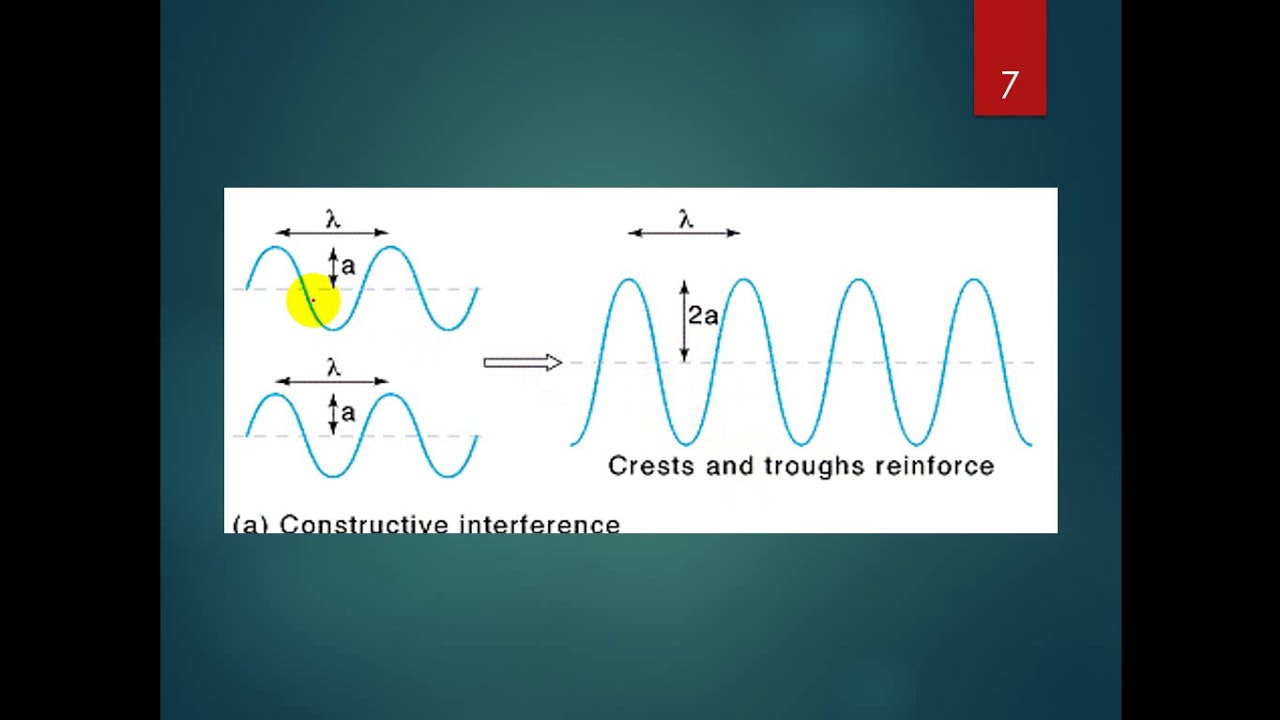 7

$\lambda$

a

$\lambda$

a

$\lambda$

2a

Crests and troughs reinforce

(a) Constructive interference